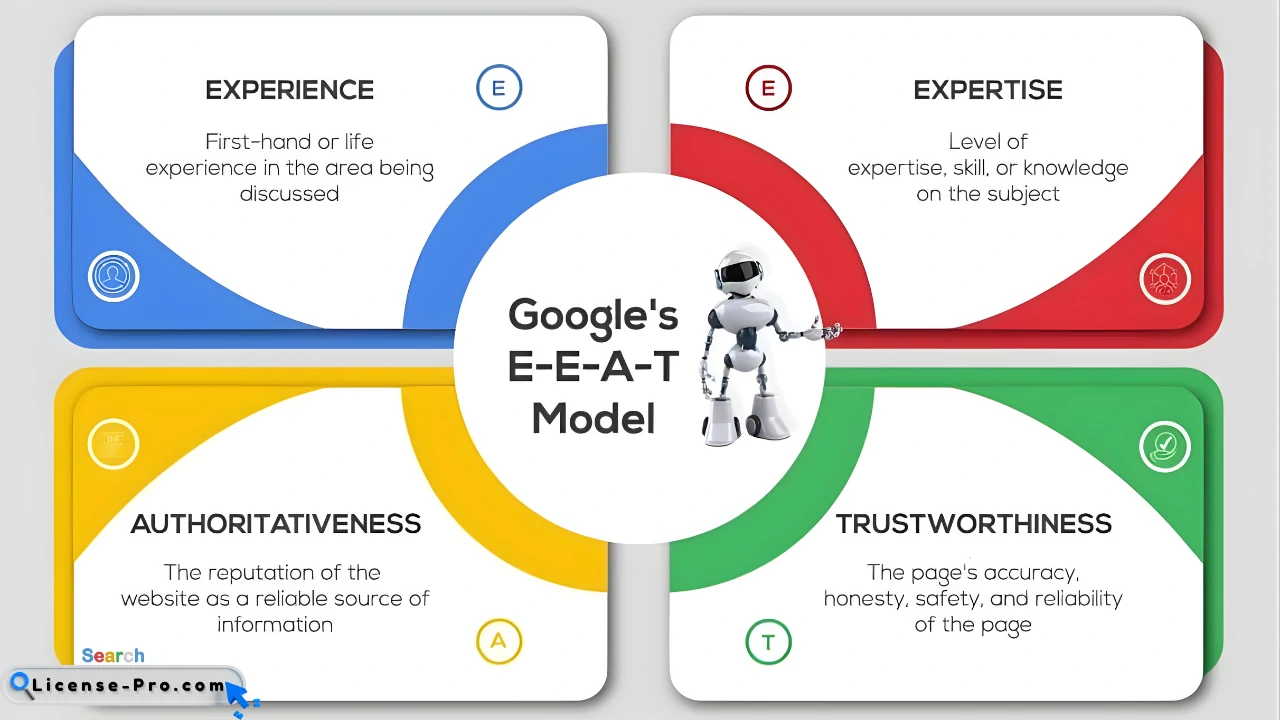 EXPERIENCE

E

First-hand or life experience in the area being discussed

E

EXPERTISE

Level of expertise, skill, or knowledge on the subject

Google's E-E-A-T Model

AUTHORITATIVENESS

The reputation of the website as a reliable source of information

A

TRUSTWORTHINESS

The page's accuracy, honesty, safety, and reliability of the page

T

Search

License-Pro.com